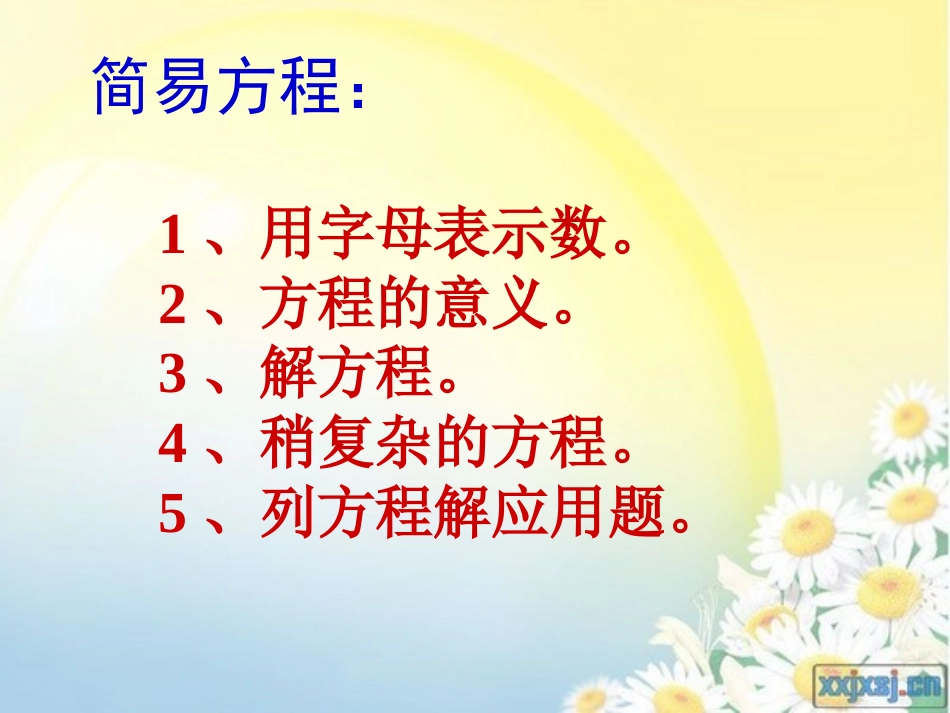 简易方程：

1、用字母表示数。
2、方程的意义。
3、解方程。
4、稍复杂的方程。
5、列方程解应用题。

xxjxsj.cn